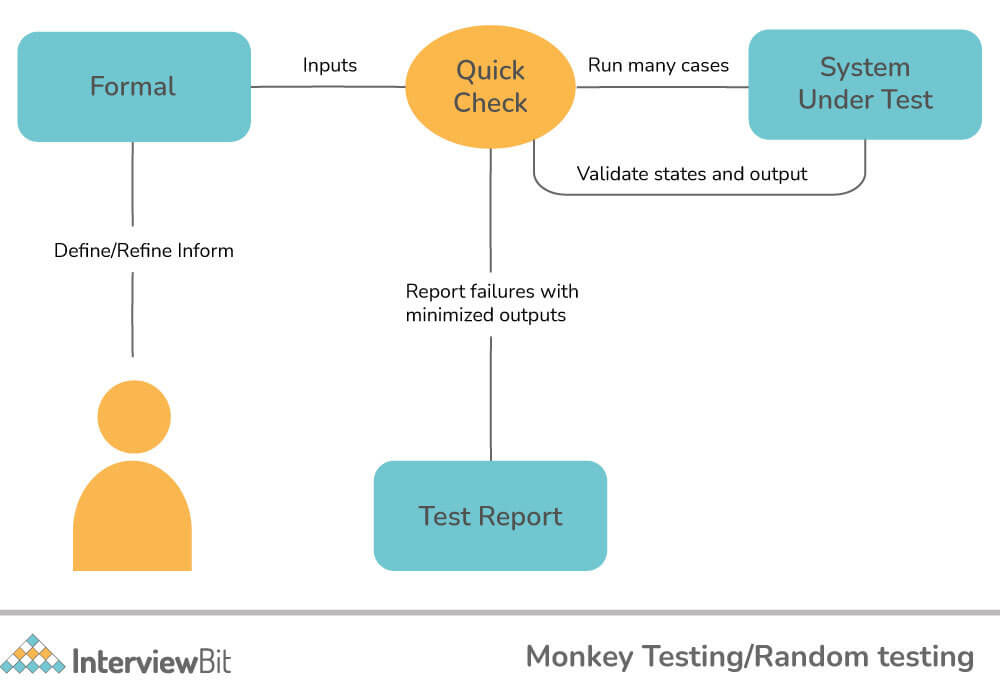 Formal

Inputs

Quick Check

Run many cases

System Under Test

Validate states and output

Define/Refine Inform

Report failures with minimized outputs

Test Report

InterviewBit

Monkey Testing/Random testing